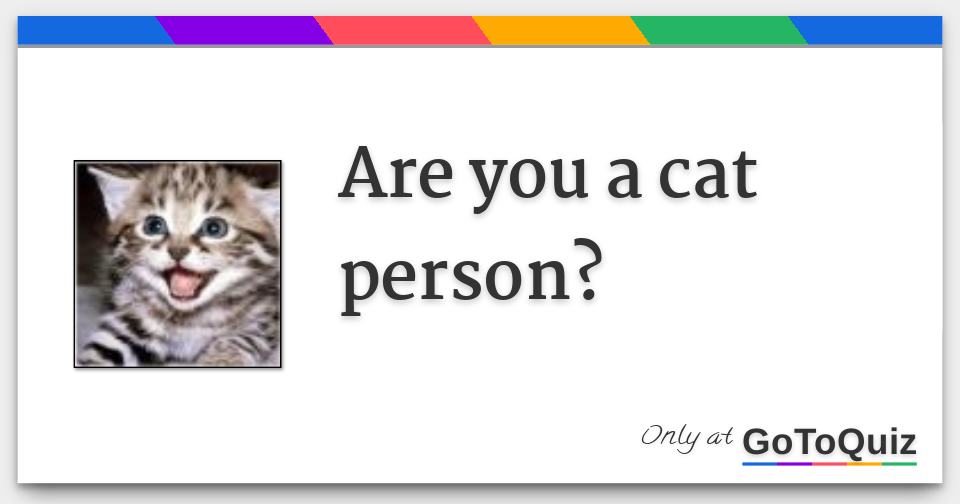 Are you a cat person?

Only at GoToQuiz